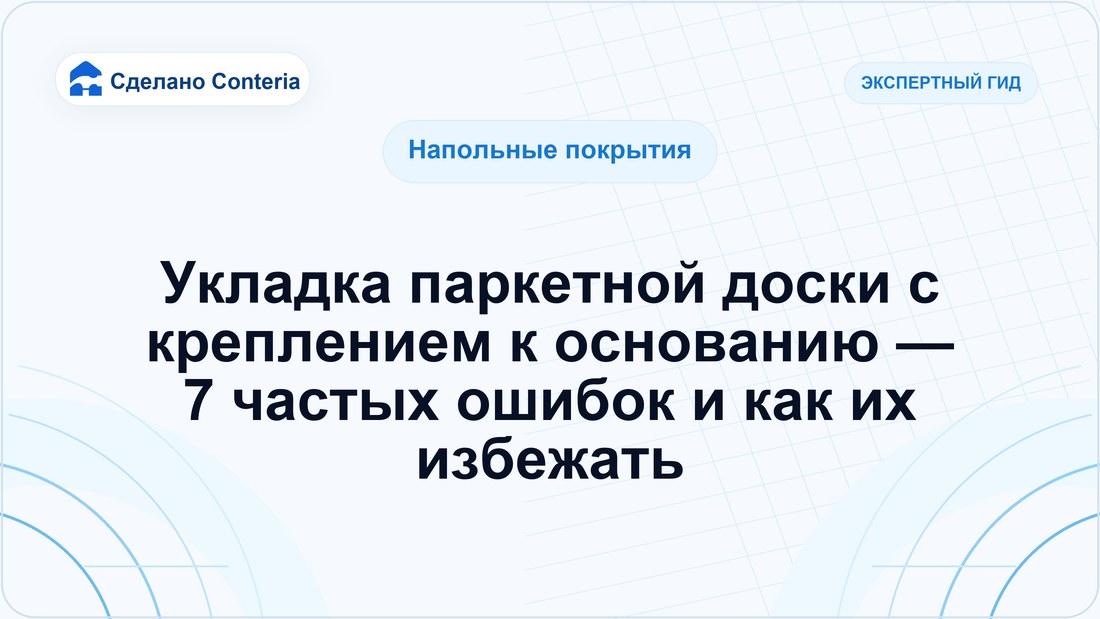 Сделано Conteria

ЭКСПЕРТНЫЙ ГИД

Напольные покрытия

Укладка паркетной доски с креплением к основанию — 7 частых ошибок и как их избежать